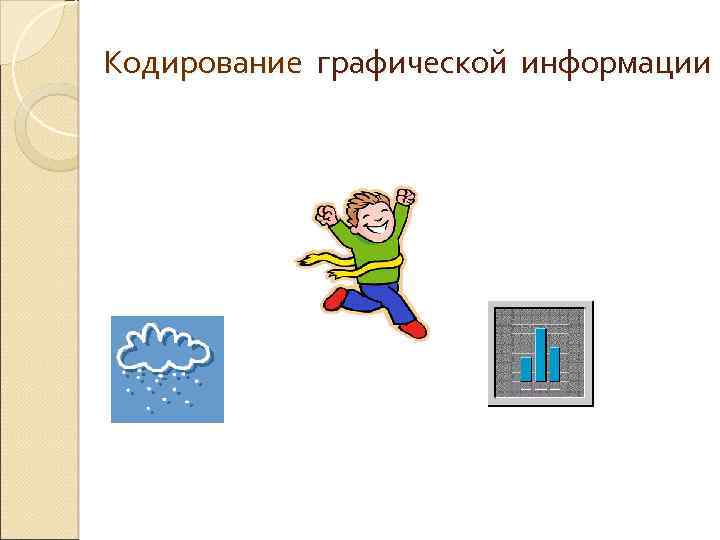 Кодирование графической информации